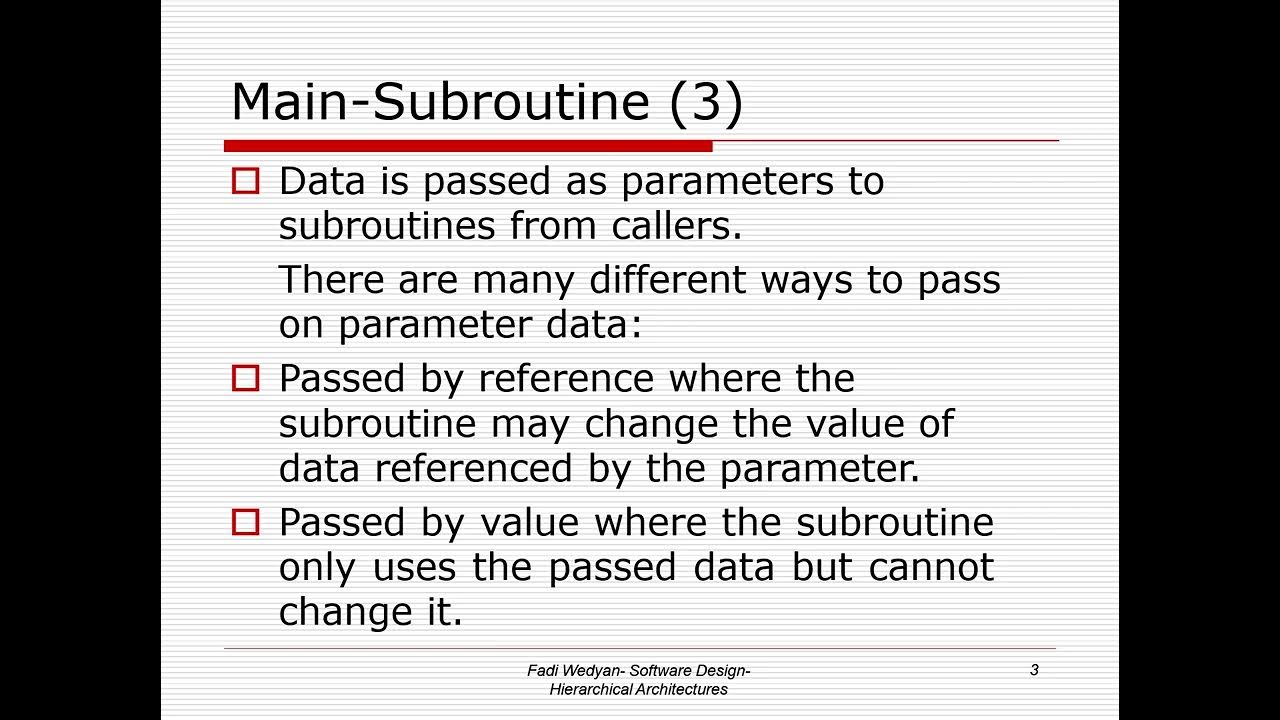 Main-Subroutine (3)

Data is passed as parameters to subroutines from callers.

There are many different ways to pass on parameter data:

Passed by reference where the subroutine may change the value of data referenced by the parameter.

Passed by value where the subroutine only uses the passed data but cannot change it.

Fadi Wedyan- Software Design- Hierarchical Architectures

3